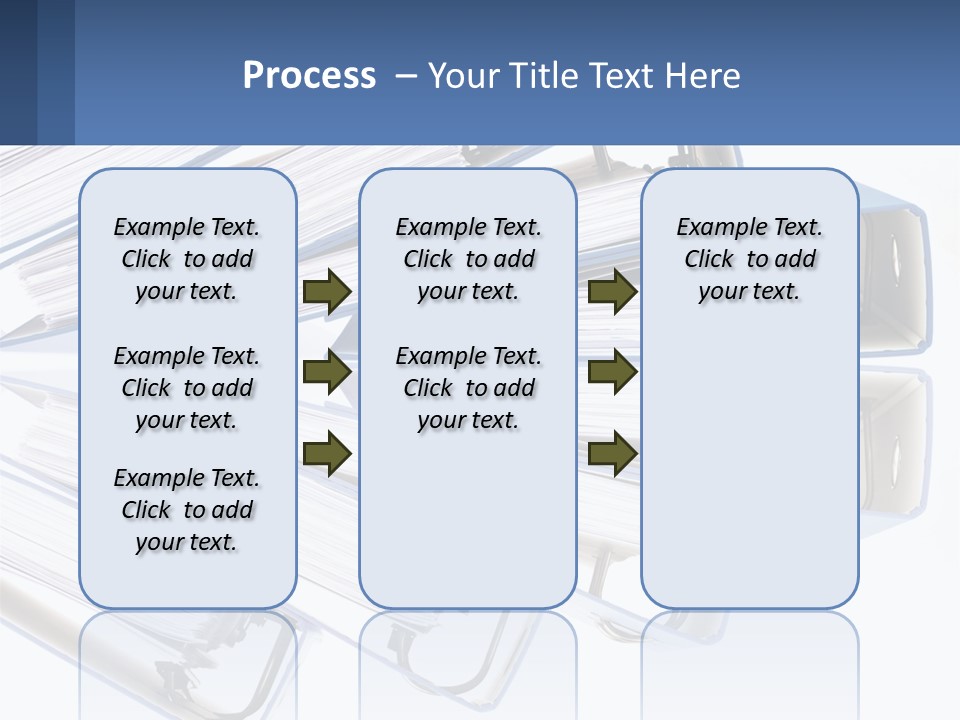 Process – Your Title Text Here

Example Text. Click to add your text.

Example Text. Click to add your text.

Example Text. Click to add your text.

Example Text. Click to add your text.

Example Text. Click to add your text.

Example Text. Click to add your text.